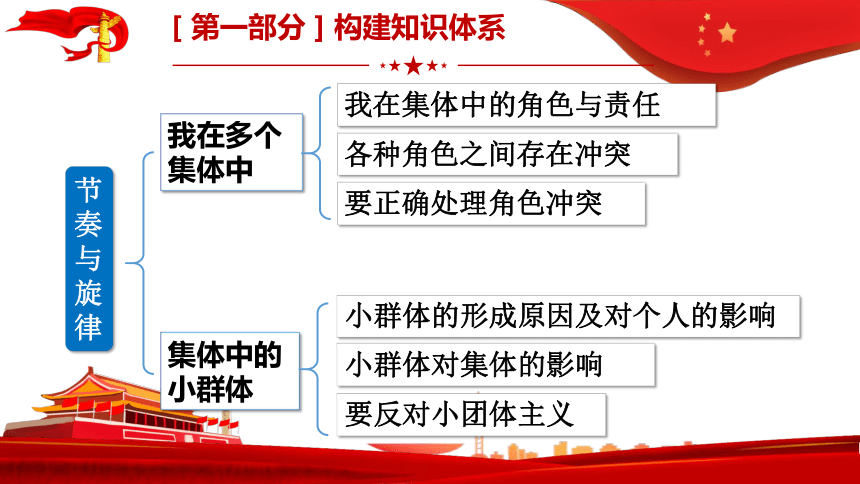 [ 第一部分 ] 构建知识体系

节奏与旋律

我在多个集体中

我在集体中的角色与责任

各种角色之间存在冲突

要正确处理角色冲突

集体中的小群体

小群体的形成原因及对个人的影响

小群体对集体的影响

要反对小团体主义